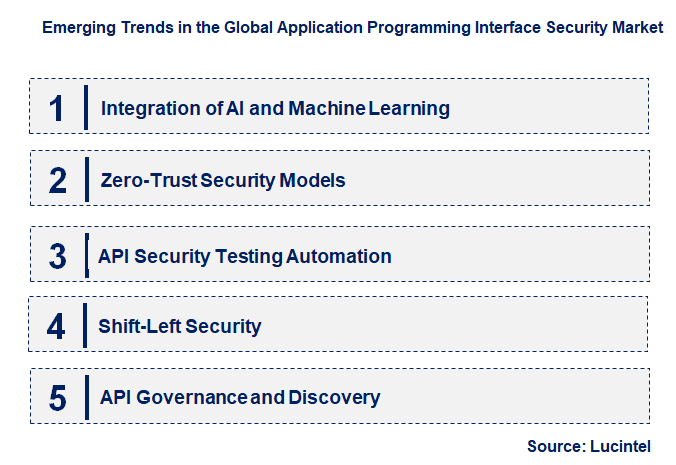 Emerging Trends in the Global Application Programming Interface Security Market

1 Integration of AI and Machine Learning

2 Zero-Trust Security Models

3 API Security Testing Automation

4 Shift-Left Security

5 API Governance and Discovery

Source: Lucintel